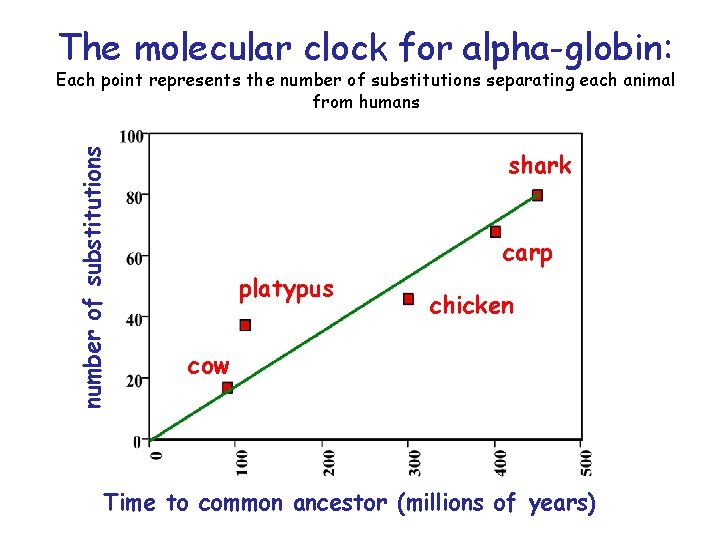 The molecular clock for alpha-globin:
Each point represents the number of substitutions separating each animal from humans

number of substitutions

100
80
60
40
20
0

shark
carp
platypus
chicken
cow

0
100
200
300
400
500

Time to common ancestor (millions of years)